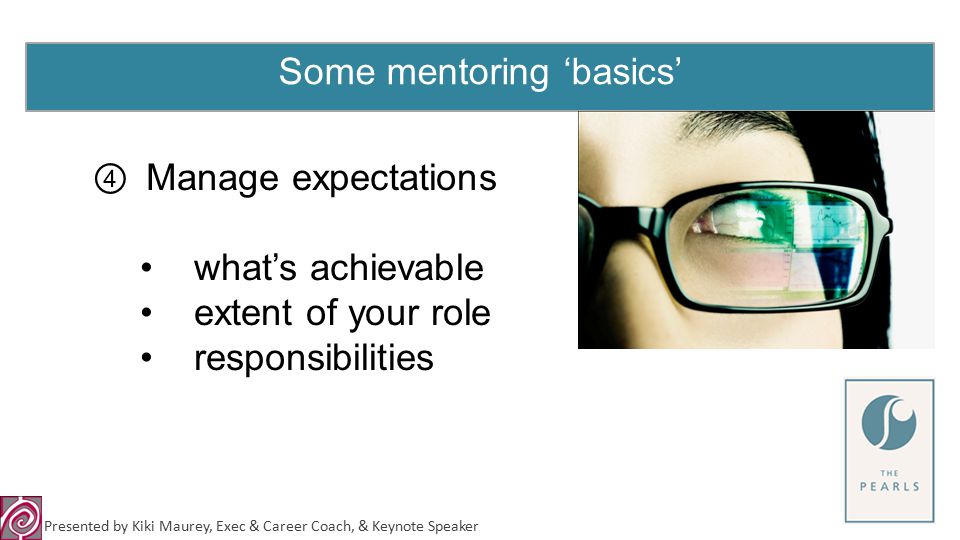 Some mentoring ‘basics’

④ Manage expectations

• what’s achievable
• extent of your role
• responsibilities

THE PEARLS

Presented by Kiki Maurey, Exec & Career Coach, & Keynote Speaker